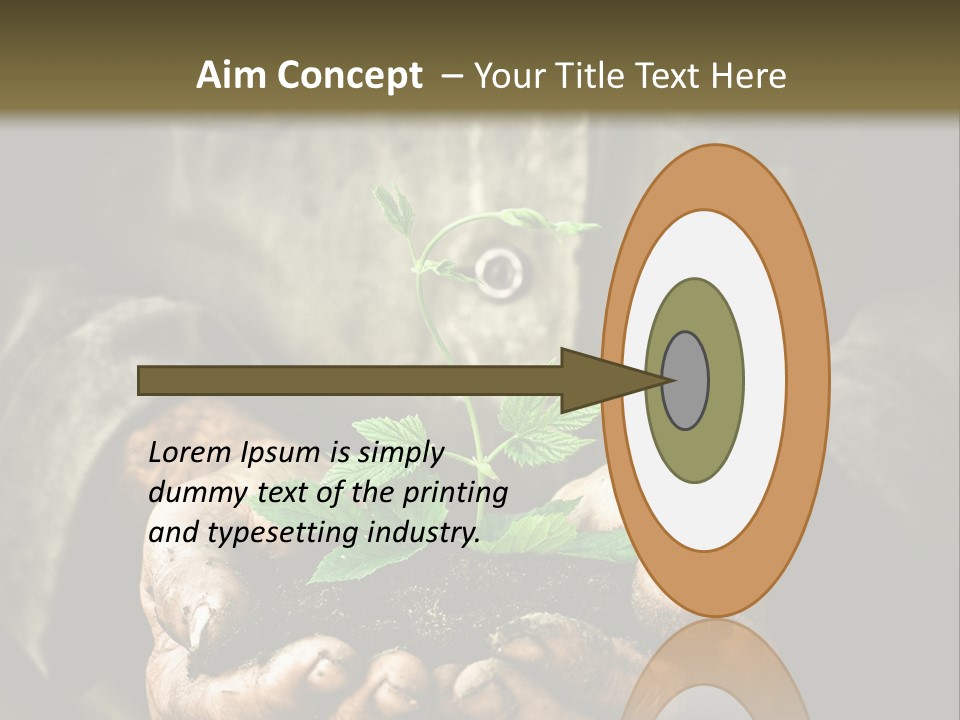 Aim Concept – Your Title Text Here

Lorem Ipsum is simply dummy text of the printing and typesetting industry.